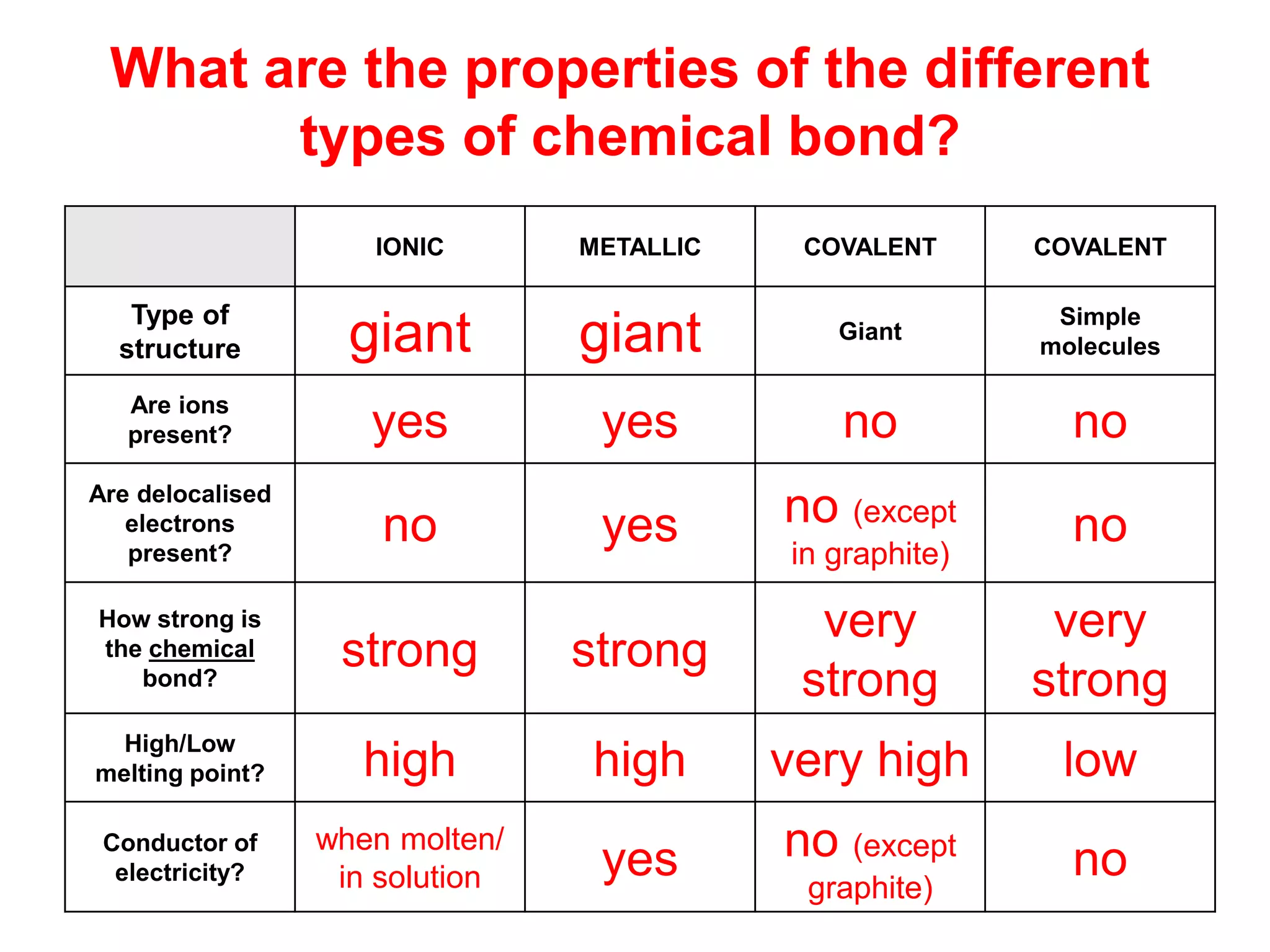 What are the properties of the different types of chemical bond?

| | IONIC | METALLIC | COVALENT | COVALENT |
|---|---|---|---|---|
| Type of structure | giant | giant | Giant | Simple molecules |
| Are ions present? | yes | yes | no | no |
| Are delocalised electrons present? | no | yes | no (except in graphite) | no |
| How strong is the chemical bond? | strong | strong | very strong | very strong |
| High/Low melting point? | high | high | very high | low |
| Conductor of electricity? | when molten/ in solution | yes | no (except graphite) | no |